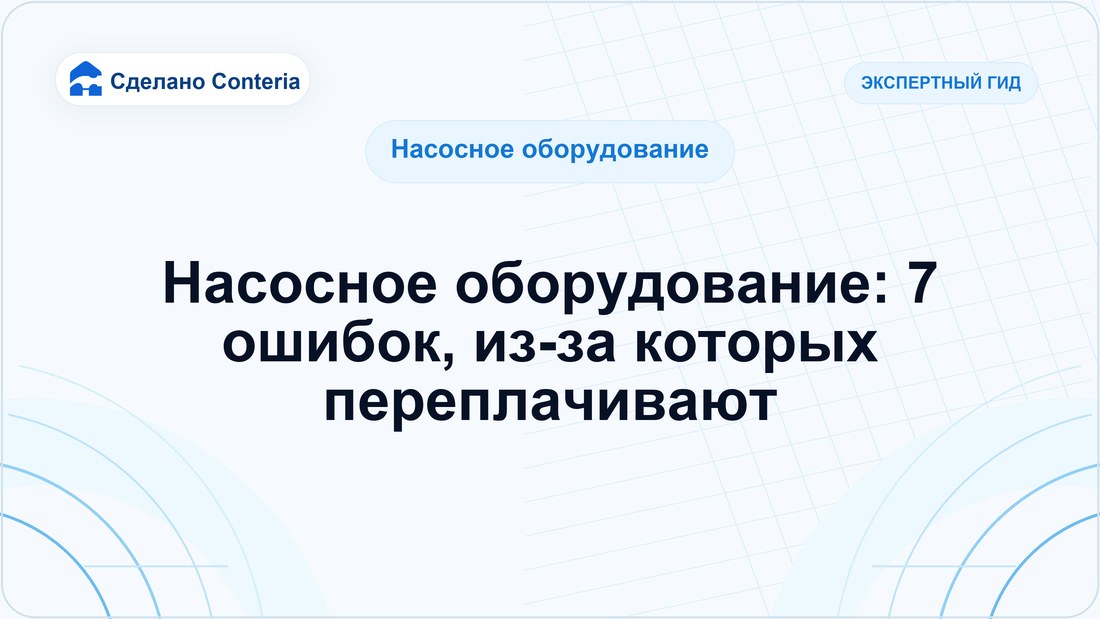 Сделано Conteria

ЭКСПЕРТНЫЙ ГИД

Насосное оборудование

Насосное оборудование: 7 ошибок, из-за которых переплачивают